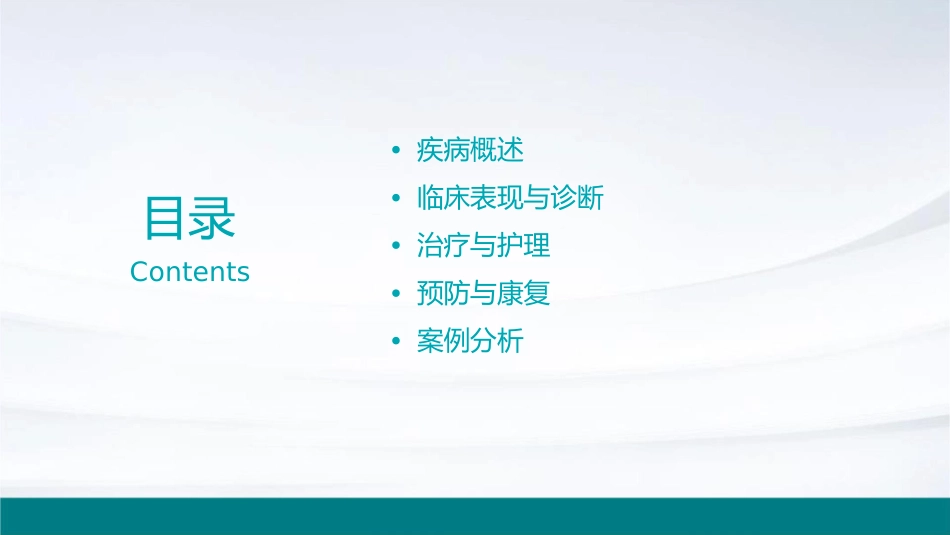 目录
Contents

• 疾病概述
• 临床表现与诊断
• 治疗与护理
• 预防与康复
• 案例分析